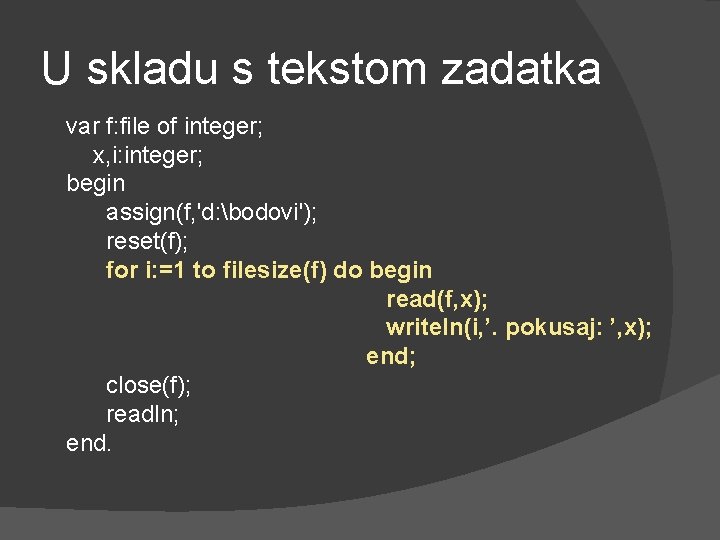 U skladu s tekstom zadatka

var f:file of integer;
x,i:integer;
begin
assign(f,'d:\bodovi');
reset(f);
for i:=1 to filesize(f) do begin
read(f,x);
writeln(i,’. pokusaj: ’,x);
end;
close(f);
readln;
end.